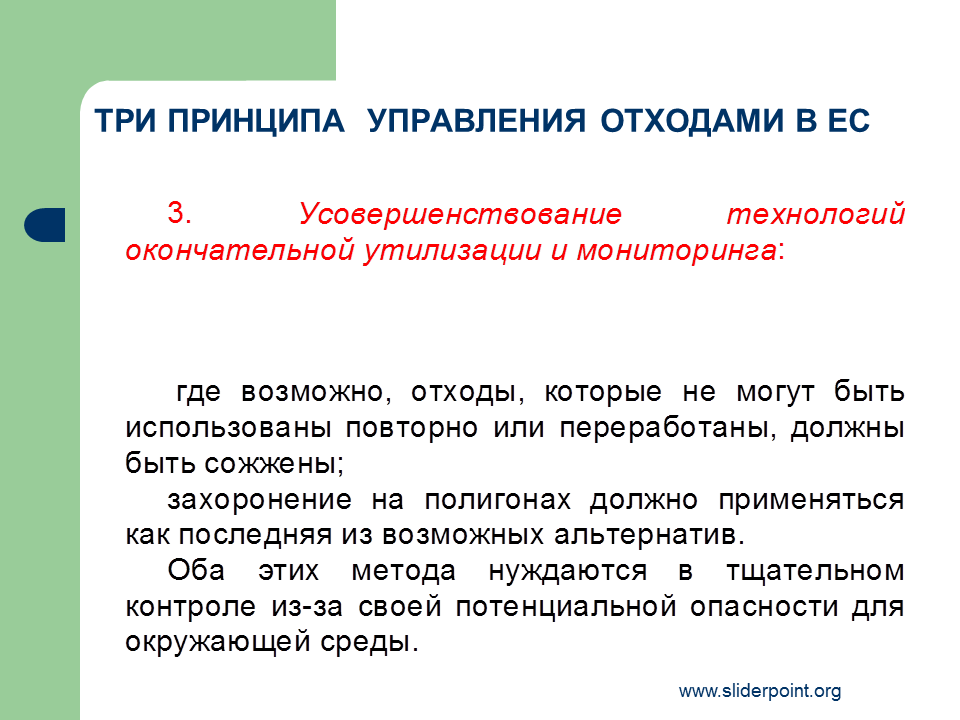 ТРИ ПРИНЦИПА УПРАВЛЕНИЯ ОТХОДАМИ В ЕС

3. Усовершенствование технологий окончательной утилизации и мониторинга:

где возможно, отходы, которые не могут быть использованы повторно или переработаны, должны быть сожжены;

захоронение на полигонах должно применяться как последняя из возможных альтернатив.

Оба этих метода нуждаются в тщательном контроле из-за своей потенциальной опасности для окружающей среды.

www.sliderpoint.org